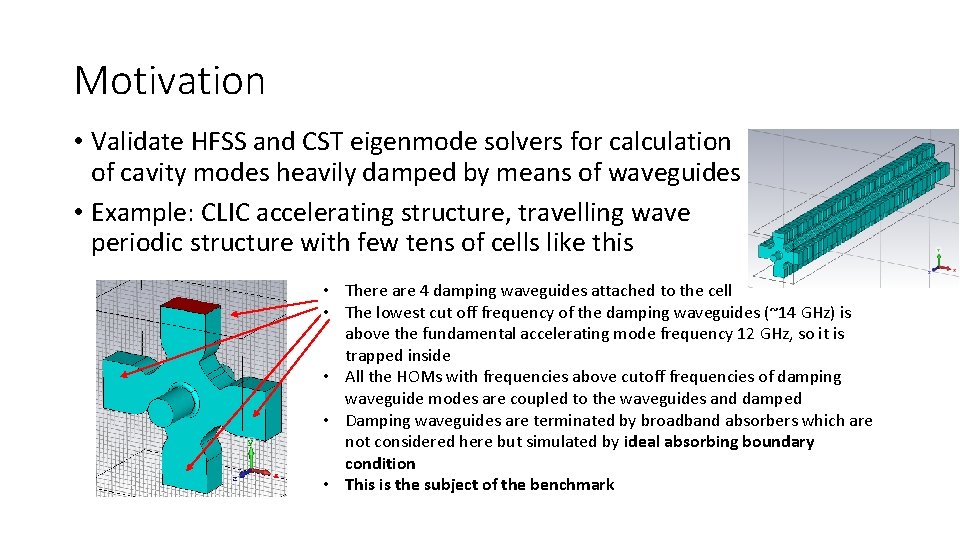 Motivation

• Validate HFSS and CST eigenmode solvers for calculation of cavity modes heavily damped by means of waveguides

• Example: CLIC accelerating structure, travelling wave periodic structure with few tens of cells like this

• There are 4 damping waveguides attached to the cell
• The lowest cut off frequency of the damping waveguides (~14 GHz) is above the fundamental accelerating mode frequency 12 GHz, so it is trapped inside
• All the HOMs with frequencies above cutoff frequencies of damping waveguide modes are coupled to the waveguides and damped
• Damping waveguides are terminated by broadband absorbers which are not considered here but simulated by ideal absorbing boundary condition
• This is the subject of the benchmark